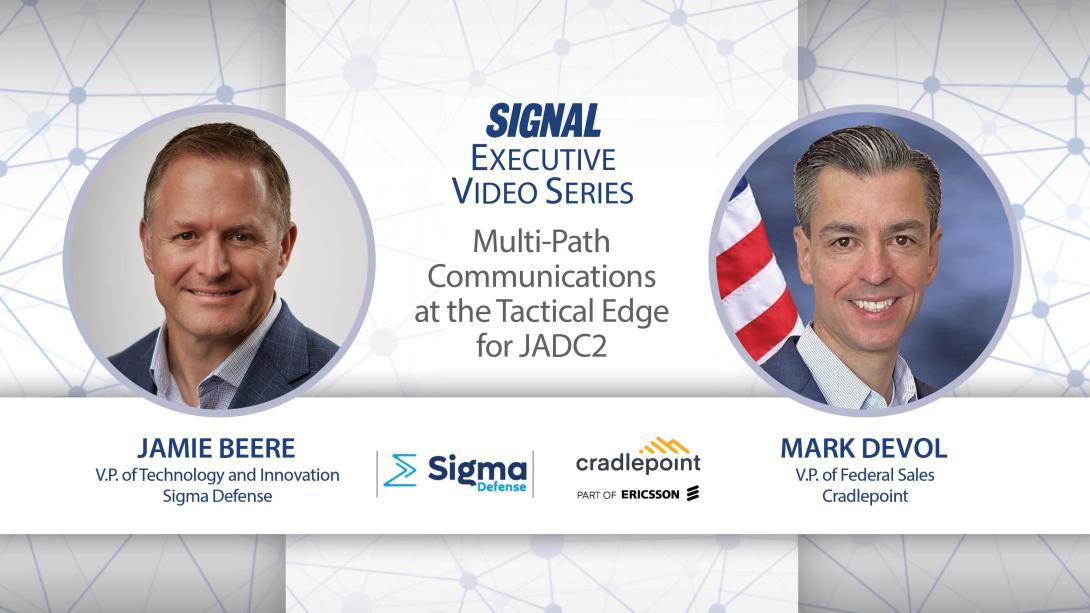 SIGNAL
EXECUTIVE
VIDEO SERIES

Multi-Path Communications at the Tactical Edge for JADC2

JAMIE BEERE
V.P. of Technology and Innovation
Sigma Defense

Sigma Defense

cradlepoint
PART OF ERICSSON

MARK DEVOL
V.P. of Federal Sales
Cradlepoint